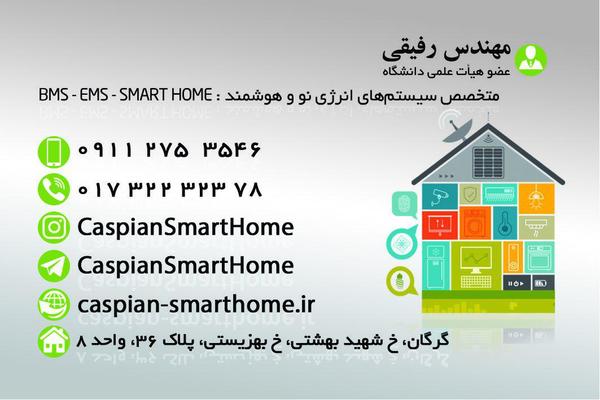 مهندس رفیقی
عضو هیأت علمی دانشگاه
متخصص سیستم‌های انرژی نو و هوشمند : BMS - EMS - SMART HOME

۰۹۱۱ ۲۷۵ ۳۵۴۶
۰۱۷ ۳۲۲ ۳۲۳ ۷۸
CaspianSmartHome
CaspianSmartHome
caspian-smarthome.ir
گرگان، خ شهید بهشتی، خ بهزیستی، پلاک ۳۶، واحد ۸